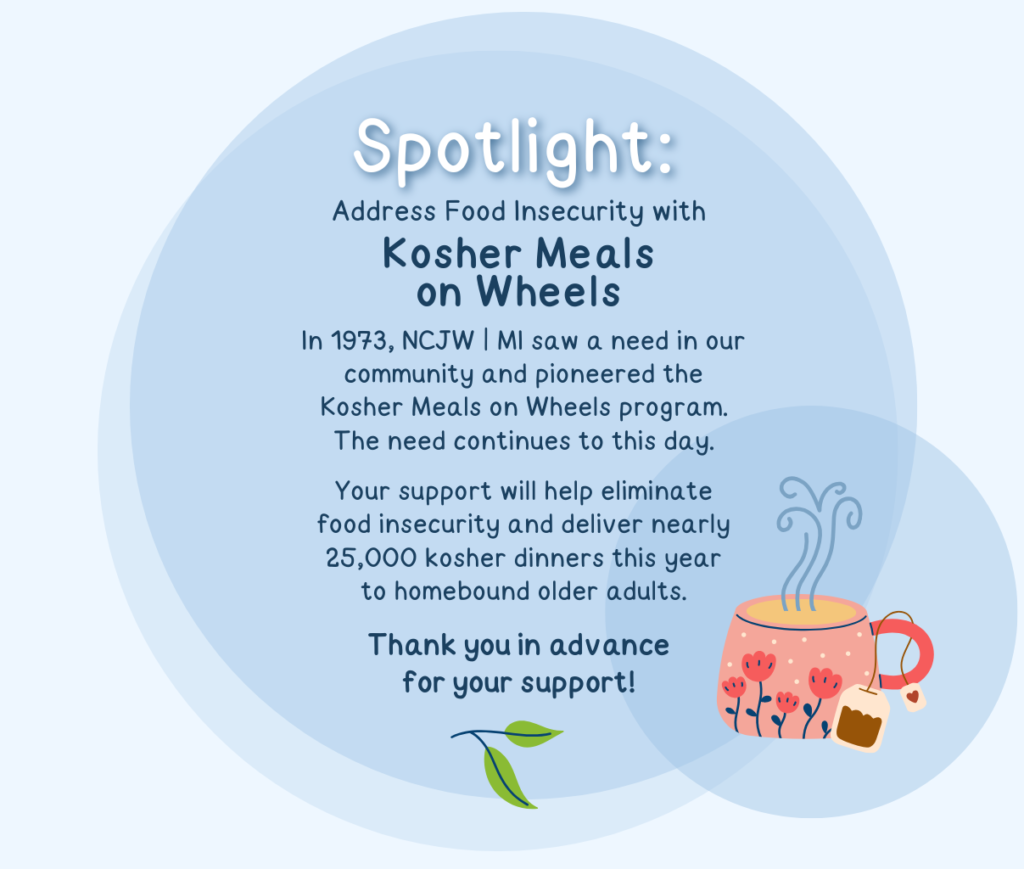 Spotlight:

Address Food Insecurity with

Kosher Meals on Wheels

In 1973, NCJW | MI saw a need in our community and pioneered the Kosher Meals on Wheels program. The need continues to this day.

Your support will help eliminate food insecurity and deliver nearly 25,000 kosher dinners this year to homebound older adults.

Thank you in advance for your support!